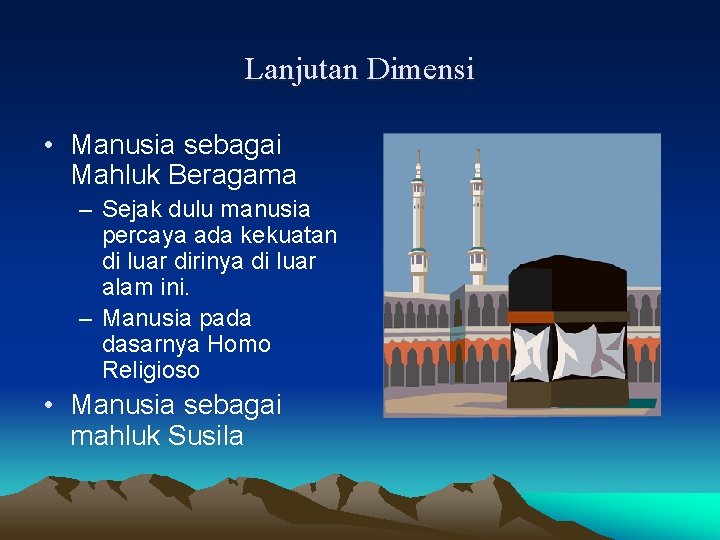 Lanjutan Dimensi

• Manusia sebagai Mahluk Beragama
  – Sejak dulu manusia percaya ada kekuatan di luar dirinya di luar alam ini.
  – Manusia pada dasarnya Homo Religioso
• Manusia sebagai mahluk Susila